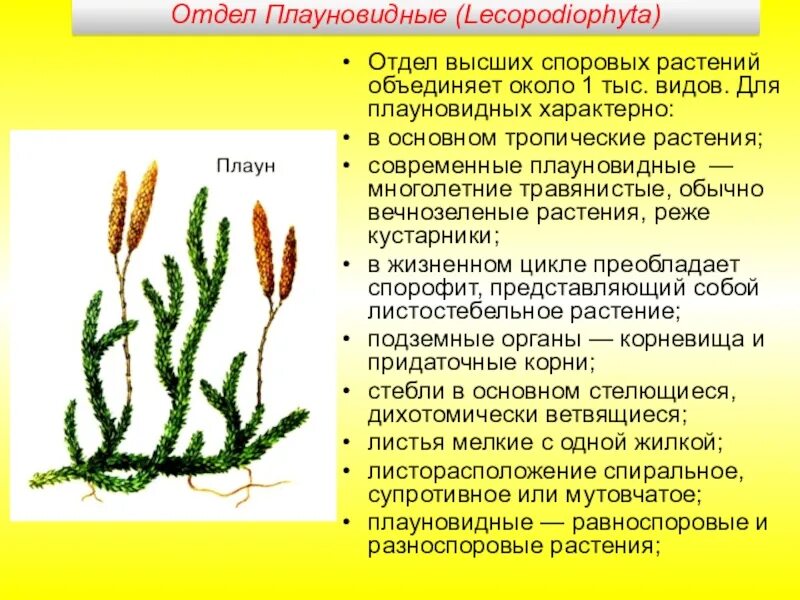 Отдел Плауновидные (Lecopodiophyta)

Плаун

• Отдел высших споровых растений объединяет около 1 тыс. видов. Для плауновидных характерно:
• в основном тропические растения;
• современные плауновидные — многолетние травянистые, обычно вечнозеленые растения, реже кустарники;
• в жизненном цикле преобладает спорофит, представляющий собой листостебельное растение;
• подземные органы — корневища и придаточные корни;
• стебли в основном стелющиеся, дихотомически ветвящиеся;
• листья мелкие с одной жилкой;
• листорасположение спиральное, супротивное или мутовчатое;
• плауновидные — равноспоровые и разноспоровые растения;